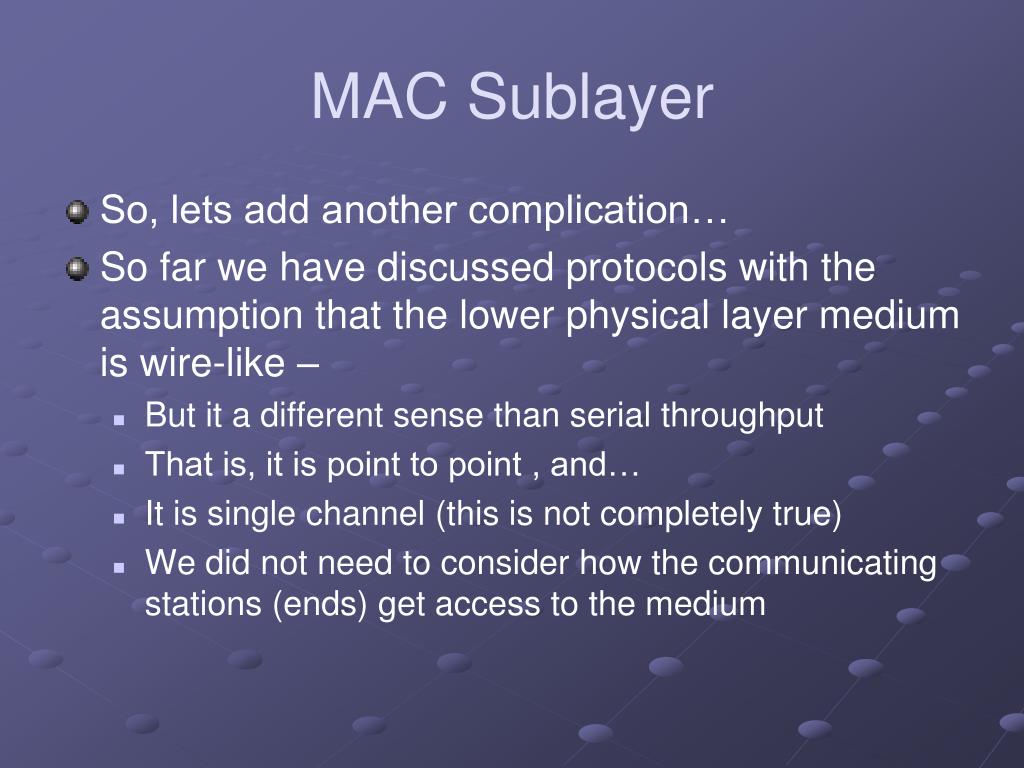 MAC Sublayer

So, lets add another complication…

So far we have discussed protocols with the assumption that the lower physical layer medium is wire-like –

But it a different sense than serial throughput

That is, it is point to point , and…

It is single channel (this is not completely true)

We did not need to consider how the communicating stations (ends) get access to the medium